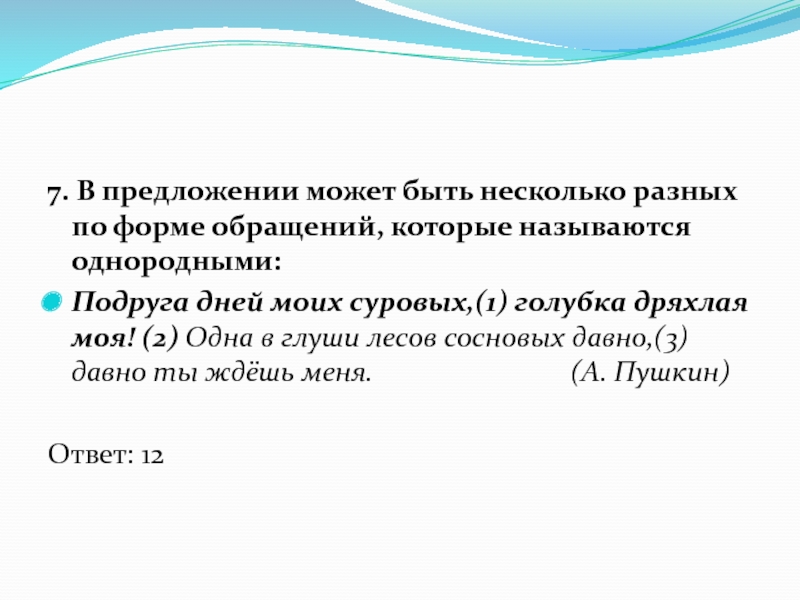 7. В предложении может быть несколько разных по форме обращений, которые называются однородными:

Подруга дней моих суровых,(1) голубка дряхлая моя! (2) Одна в глуши лесов сосновых давно,(3) давно ты ждёшь меня. (А. Пушкин)

Ответ: 12